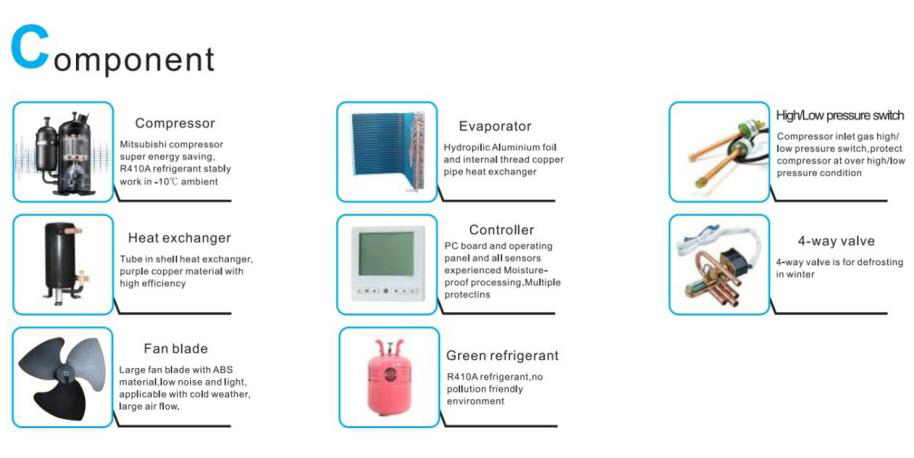 Component

Compressor
Mitsubishi compressor super energy saving, R410A refrigerant stably work in -10℃ ambient

Heat exchanger
Tube in shell heat exchanger, purple copper material with high efficiency

Fan blade
Large fan blade with ABS material,low noise and light, applicable with cold weather, large air flow.

Evaporator
Hydropilic Aluminium foil and internal thread copper pipe heat exchanger

Controller
PC board and operating panel and all sensors experienced Moisture-proof processing.Multiple protectins

Green refrigerant
R410A refrigerant,no pollution friendly environment

High/Low pressure switch
Compressor inlet gas high/ low pressure switch,protect compressor at over high/low pressure condition

4-way valve
4-way valve is for defrosting in winter